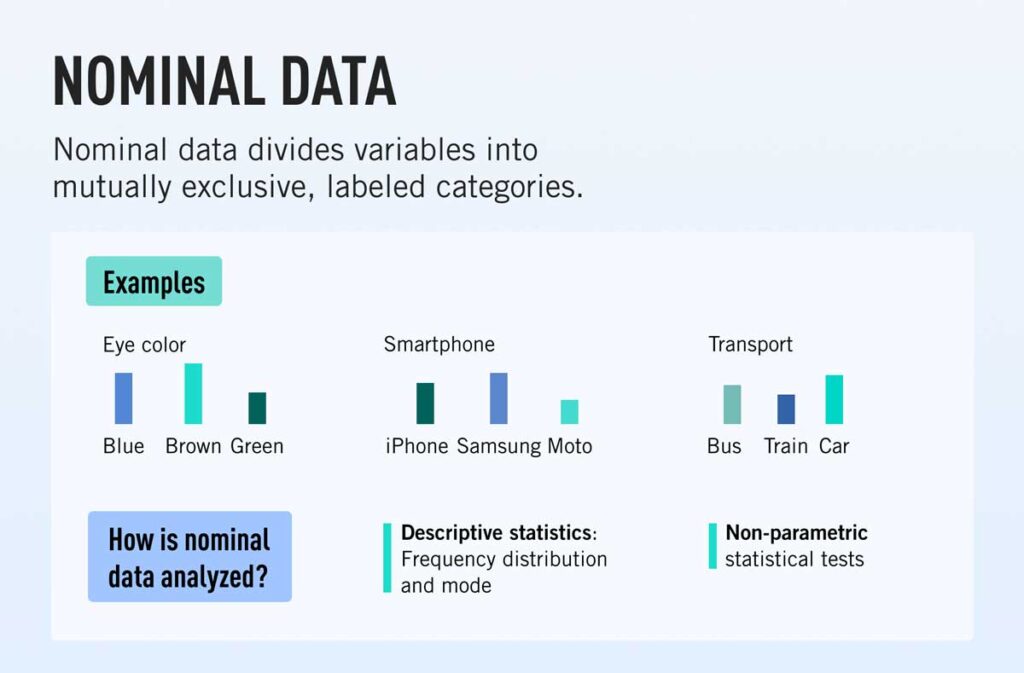 NOMINAL DATA

Nominal data divides variables into mutually exclusive, labeled categories.

Examples

Eye color

Blue Brown Green

Smartphone

iPhone Samsung Moto

Transport

Bus Train Car

How is nominal data analyzed?

Descriptive statistics: Frequency distribution and mode

Non-parametric statistical tests